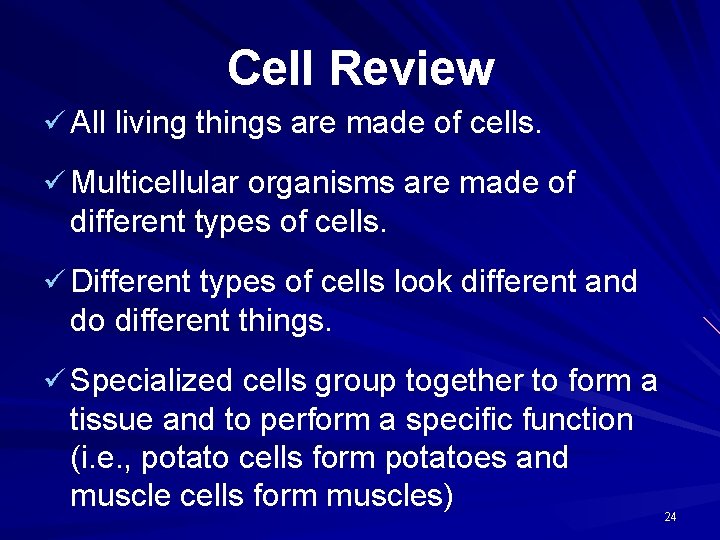 Cell Review

✓ All living things are made of cells.

✓ Multicellular organisms are made of different types of cells.

✓ Different types of cells look different and do different things.

✓ Specialized cells group together to form a tissue and to perform a specific function (i.e., potato cells form potatoes and muscle cells form muscles)

24